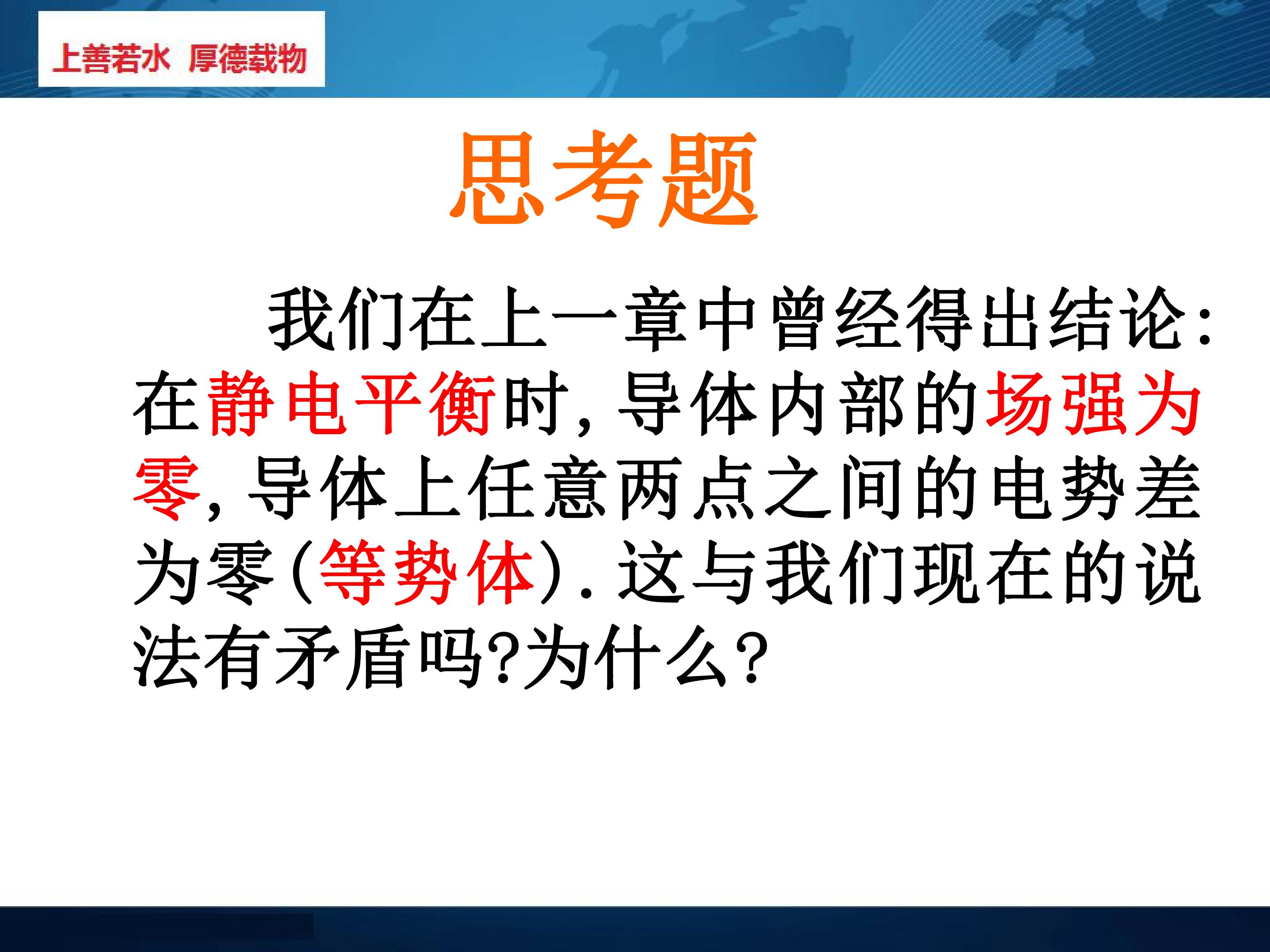 上善若水 厚德载物

思考题

我们在上一章中曾经得出结论:在静电平衡时,导体内部的场强为零,导体上任意两点之间的电势差为零(等势体).这与我们现在的说法有矛盾吗?为什么?